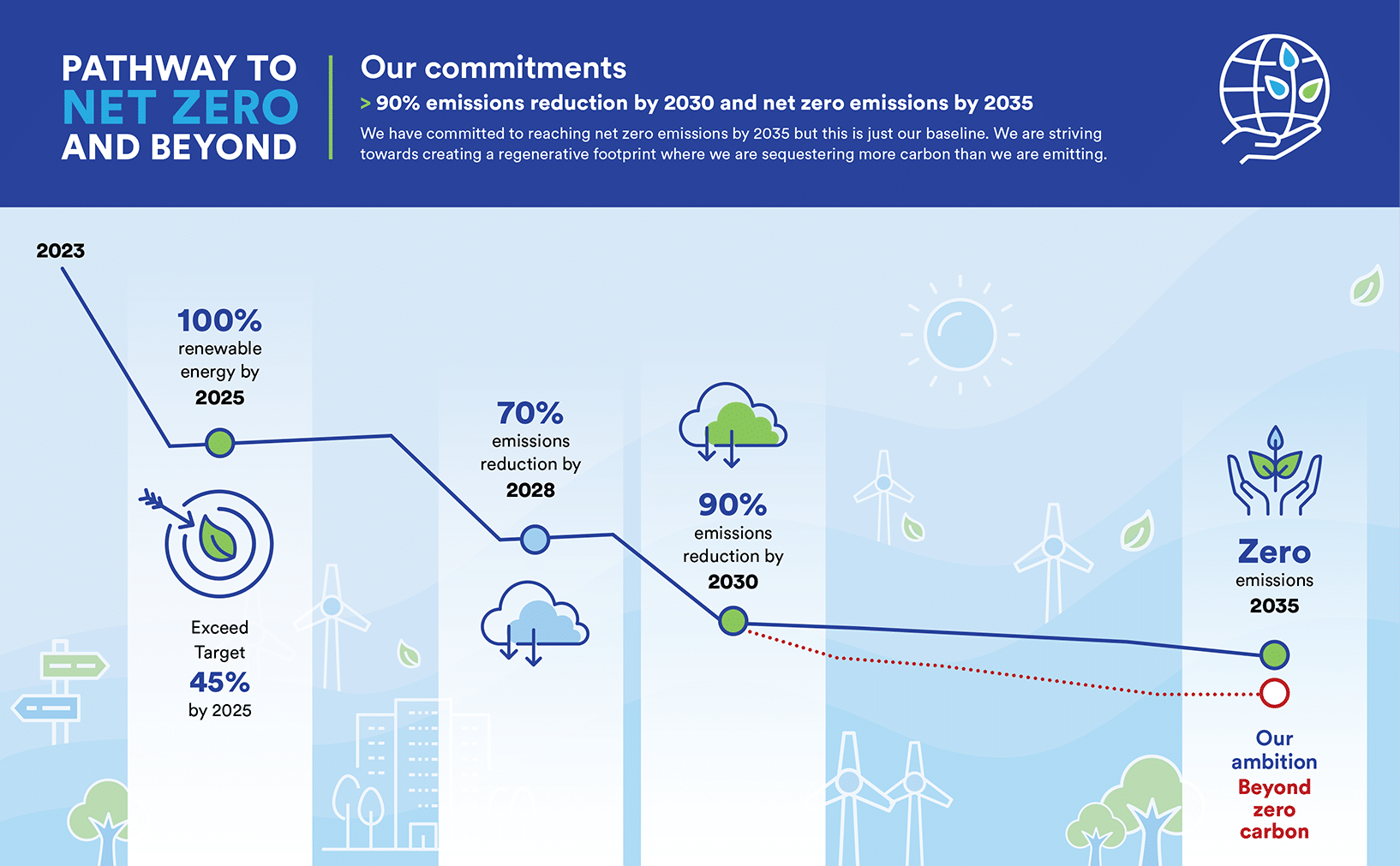 PATHWAY TO
NET ZERO
AND BEYOND

Our commitments

> 90% emissions reduction by 2030 and net zero emissions by 2035

We have committed to reaching net zero emissions by 2035 but this is just our baseline. We are striving towards creating a regenerative footprint where we are sequestering more carbon than we are emitting.

2023

100%
renewable energy by
2025

Exceed Target
45%
by 2025

70%
emissions reduction by
2028

90%
emissions reduction by
2030

Zero
emissions
2035

Our ambition
Beyond zero carbon